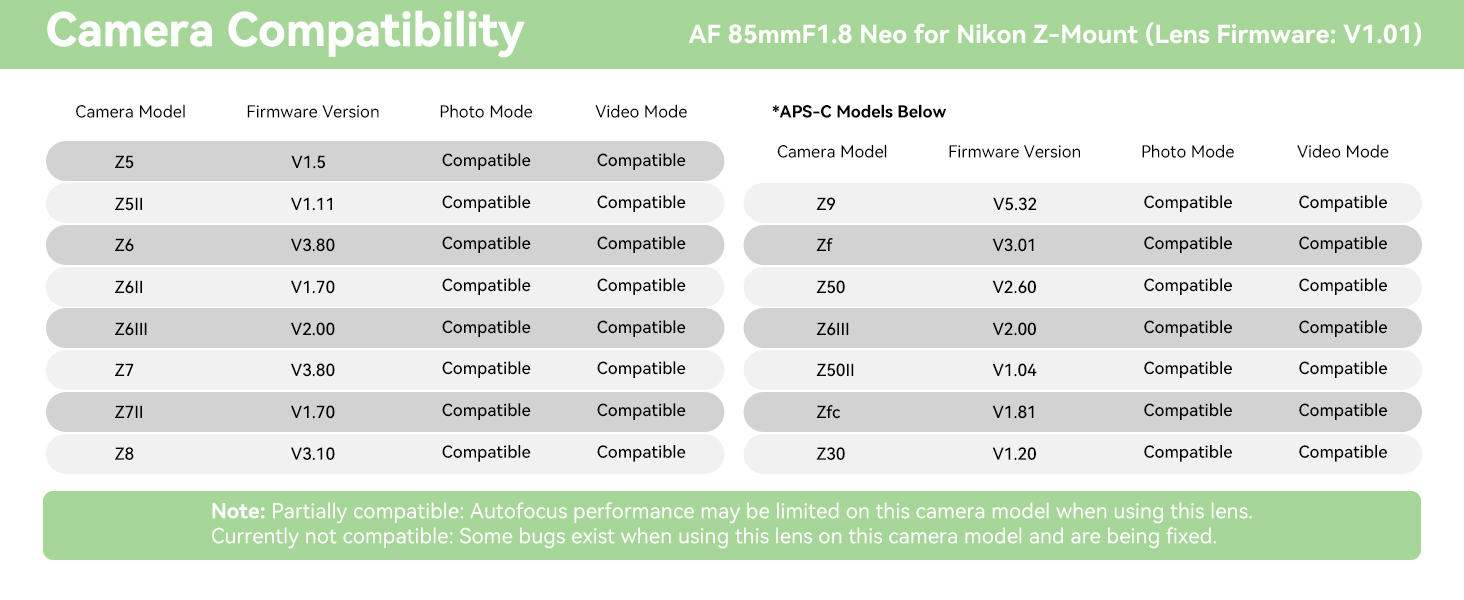 Camera Compatibility

AF 85mmF1.8 Neo for Nikon Z-Mount (Lens Firmware: V1.01)

| Camera Model | Firmware Version | Photo Mode | Video Mode |
|---|---|---|---|
| Z5 | V1.5 | Compatible | Compatible |
| Z5II | V1.11 | Compatible | Compatible |
| Z6 | V3.80 | Compatible | Compatible |
| Z6II | V1.70 | Compatible | Compatible |
| Z6III | V2.00 | Compatible | Compatible |
| Z7 | V3.80 | Compatible | Compatible |
| Z7II | V1.70 | Compatible | Compatible |
| Z8 | V3.10 | Compatible | Compatible |

*APS-C Models Below

| Camera Model | Firmware Version | Photo Mode | Video Mode |
|---|---|---|---|
| Z9 | V5.32 | Compatible | Compatible |
| Zf | V3.01 | Compatible | Compatible |
| Z50 | V2.60 | Compatible | Compatible |
| Z6III | V2.00 | Compatible | Compatible |
| Z50II | V1.04 | Compatible | Compatible |
| Zfc | V1.81 | Compatible | Compatible |
| Z30 | V1.20 | Compatible | Compatible |

Note: Partially compatible: Autofocus performance may be limited on this camera model when using this lens.
Currently not compatible: Some bugs exist when using this lens on this camera model and are being fixed.